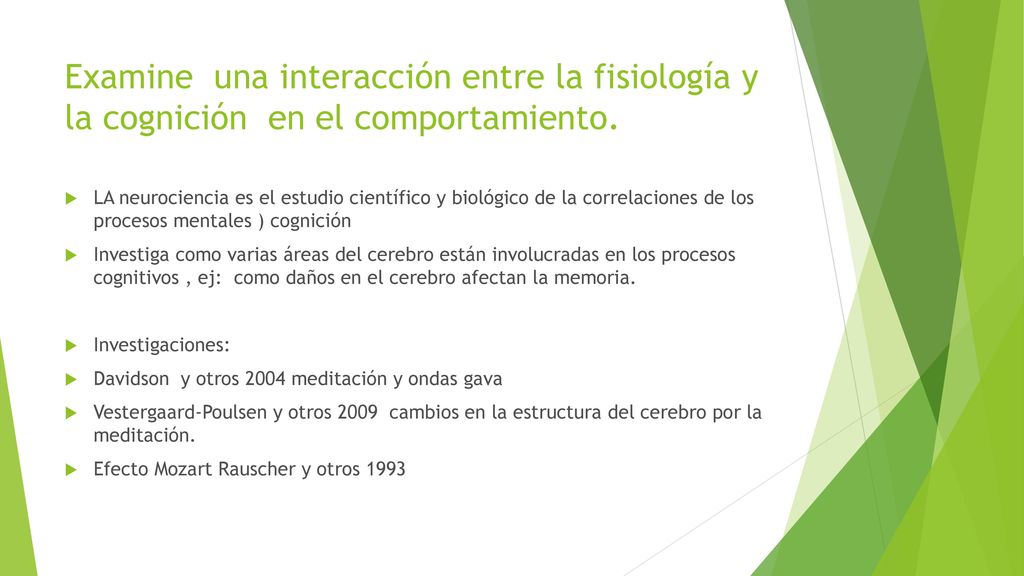 Examine una interacción entre la fisiología y la cognición en el comportamiento.

LA neurociencia es el estudio científico y biológico de la correlaciones de los procesos mentales ) cognición

Investiga como varias áreas del cerebro están involucradas en los procesos cognitivos , ej: como daños en el cerebro afectan la memoria.

Investigaciones:

Davidson y otros 2004 meditación y ondas gava

Vestergaard-Poulsen y otros 2009 cambios en la estructura del cerebro por la meditación.

Efecto Mozart Rauscher y otros 1993